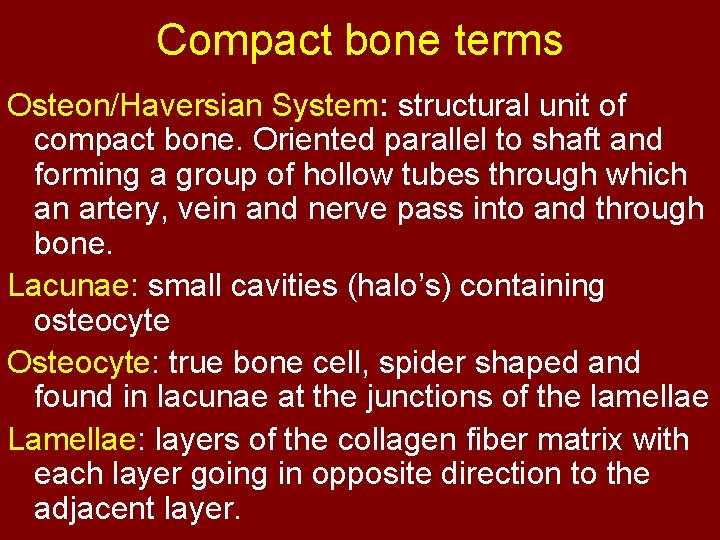 Compact bone terms

Osteon/Haversian System: structural unit of compact bone. Oriented parallel to shaft and forming a group of hollow tubes through which an artery, vein and nerve pass into and through bone.

Lacunae: small cavities (halo’s) containing osteocyte

Osteocyte: true bone cell, spider shaped and found in lacunae at the junctions of the lamellae

Lamellae: layers of the collagen fiber matrix with each layer going in opposite direction to the adjacent layer.